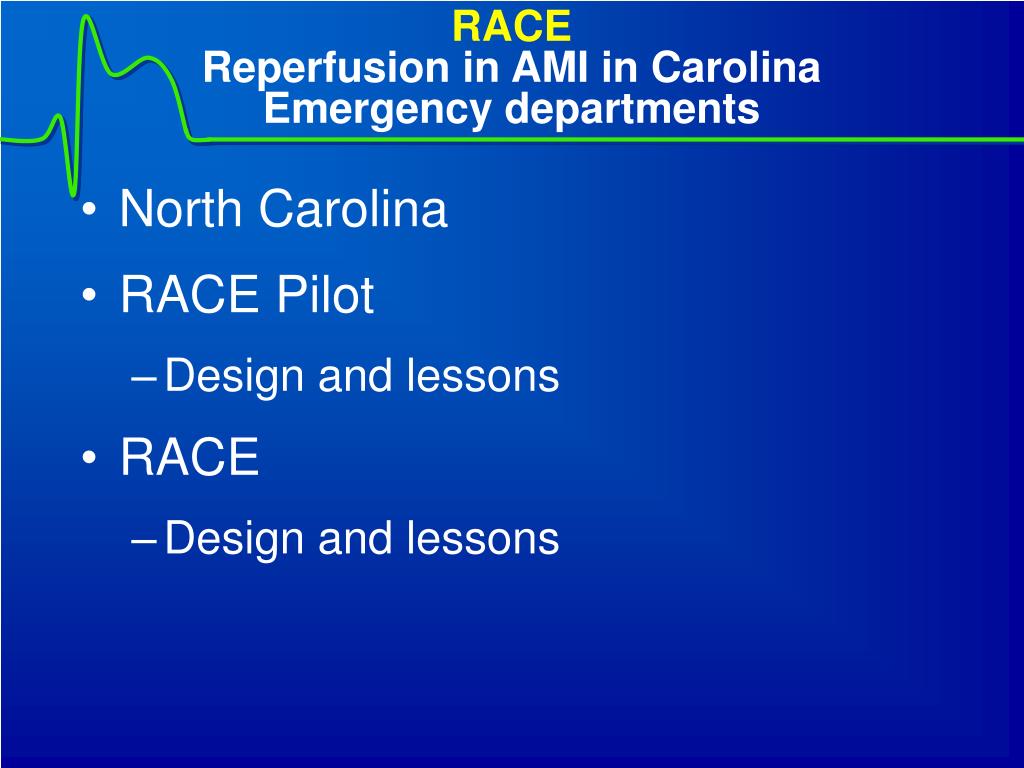 RACE
Reperfusion in AMI in Carolina Emergency departments

• North Carolina
• RACE Pilot
– Design and lessons
• RACE
– Design and lessons